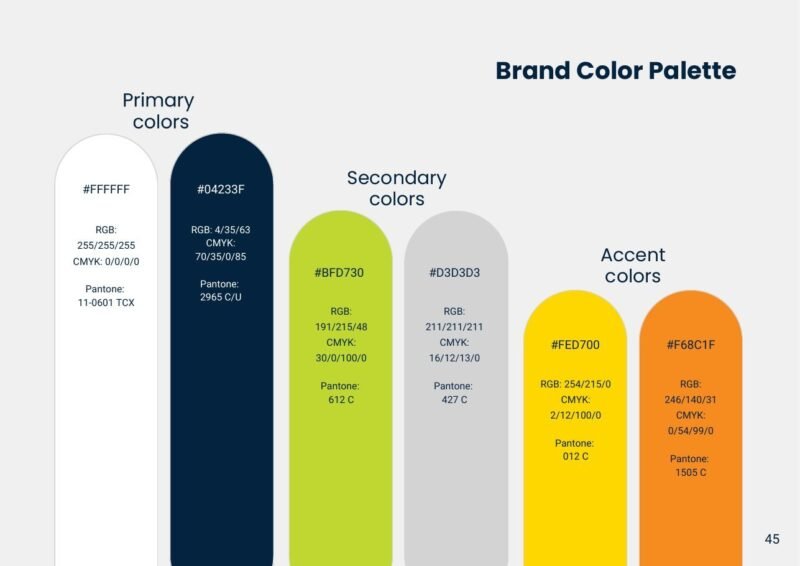 Brand Color Palette

Primary colors

#FFFFFF

RGB: 255/255/255
CMYK: 0/0/0/0

Pantone: 11-0601 TCX

#04233F

RGB: 4/35/63
CMYK: 70/35/0/85

Pantone: 2965 C/U

Secondary colors

#BFD730

RGB: 191/215/48
CMYK: 30/0/100/0

Pantone: 612 C

#D3D3D3

RGB: 211/211/211
CMYK: 16/12/13/0

Pantone: 427 C

Accent colors

#FED700

RGB: 254/215/0
CMYK: 2/12/100/0

Pantone: 012 C

#F68C1F

RGB: 246/140/31
CMYK: 0/54/99/0

Pantone: 1505 C

45